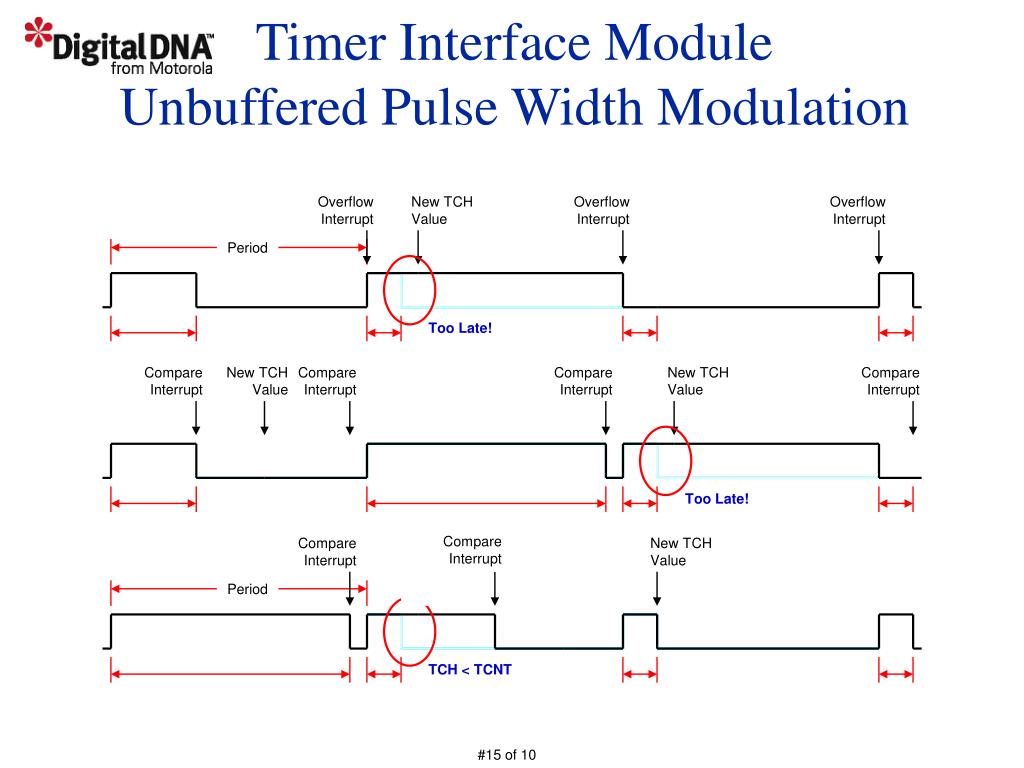 DigitalDNA™ from Motorola

Timer Interface Module
Unbuffered Pulse Width Modulation

Overflow Interrupt
New TCH Value
Overflow Interrupt
Overflow Interrupt
Period
Too Late!

Compare Interrupt
New TCH Value
Compare Interrupt
Compare Interrupt
New TCH Value
Compare Interrupt
Too Late!

Compare Interrupt
Compare Interrupt
New TCH Value
Period
TCH < TCNT

#15 of 10